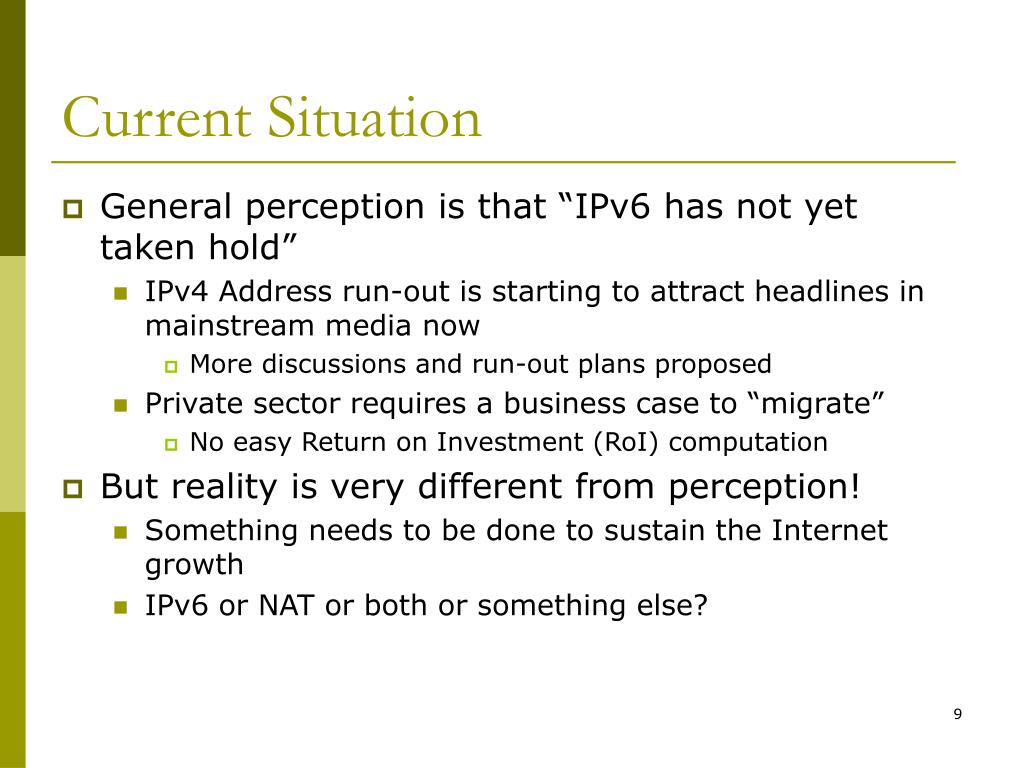 Current Situation

General perception is that “IPv6 has not yet taken hold”

IPv4 Address run-out is starting to attract headlines in mainstream media now

More discussions and run-out plans proposed

Private sector requires a business case to “migrate”

No easy Return on Investment (RoI) computation

But reality is very different from perception!

Something needs to be done to sustain the Internet growth

IPv6 or NAT or both or something else?

9